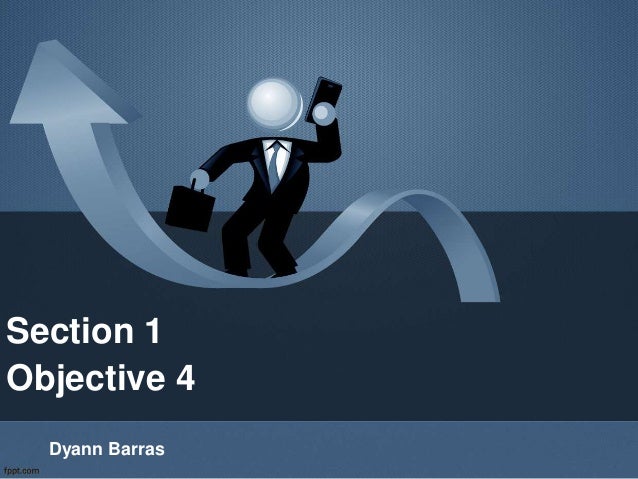 Section 1
Objective 4

Dyann Barras

fppt.com